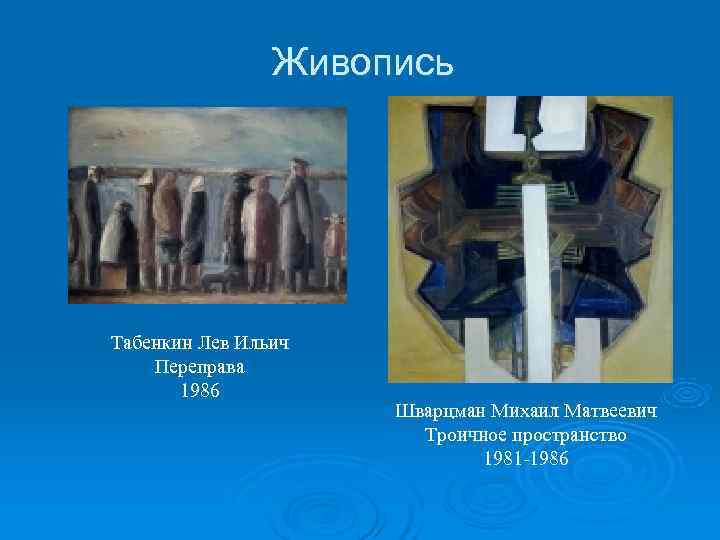 Живопись

Табенкин Лев Ильич
Переправа
1986

Шварцман Михаил Матвеевич
Троичное пространство
1981-1986